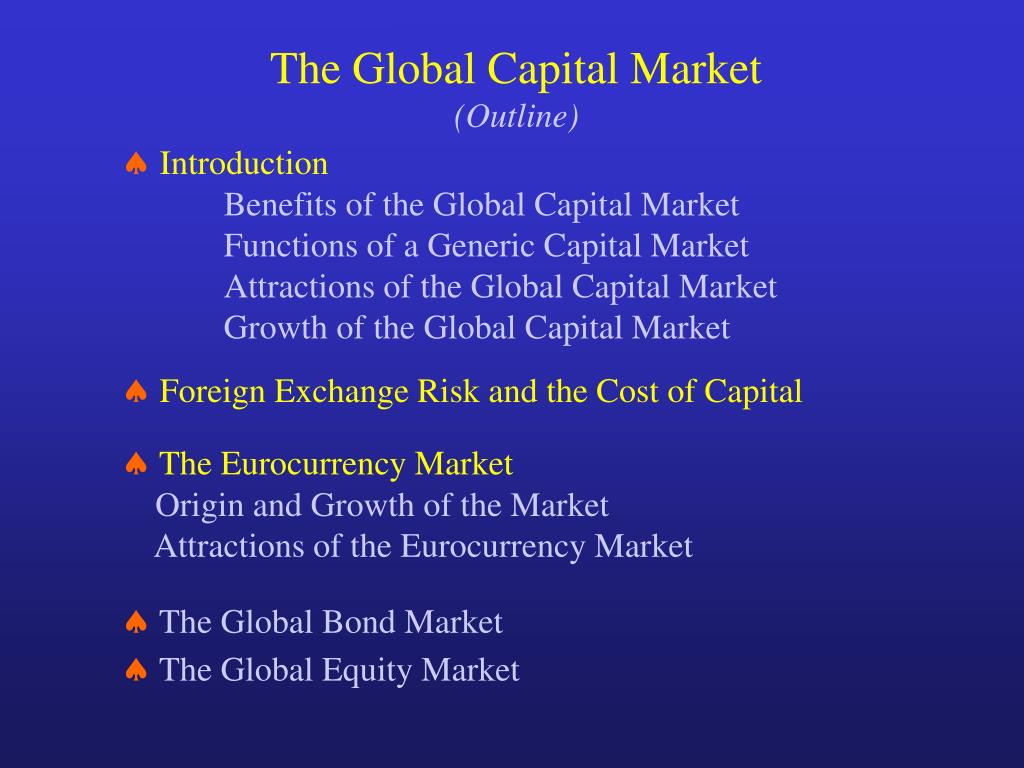 The Global Capital Market
(Outline)

♠ Introduction
Benefits of the Global Capital Market
Functions of a Generic Capital Market
Attractions of the Global Capital Market
Growth of the Global Capital Market

♠ Foreign Exchange Risk and the Cost of Capital

♠ The Eurocurrency Market
Origin and Growth of the Market
Attractions of the Eurocurrency Market

♠ The Global Bond Market

♠ The Global Equity Market